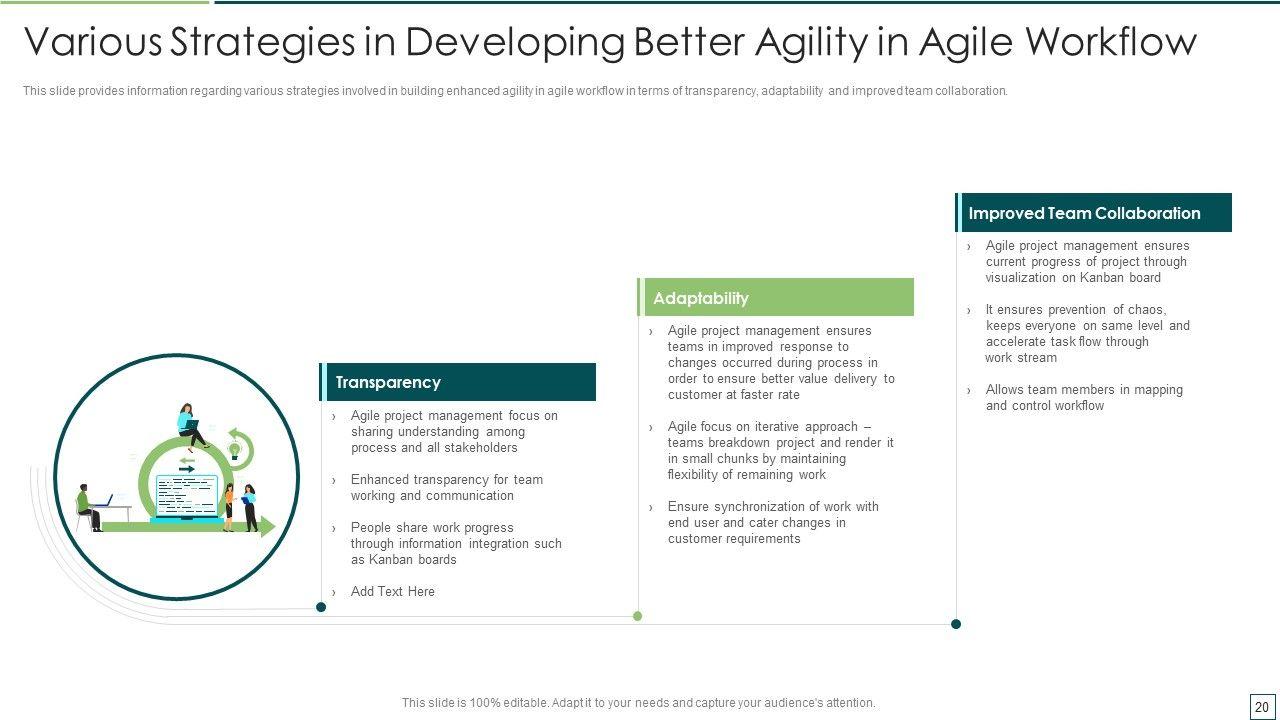 Various Strategies in Developing Better Agility in Agile Workflow

This slide provides information regarding various strategies involved in building enhanced agility in agile workflow in terms of transparency, adaptability and improved team collaboration.

Transparency

› Agile project management focus on sharing understanding among process and all stakeholders

› Enhanced transparency for team working and communication

› People share work progress through information integration such as Kanban boards

› Add Text Here

Adaptability

› Agile project management ensures teams in improved response to changes occurred during process in order to ensure better value delivery to customer at faster rate

› Agile focus on iterative approach – teams breakdown project and render it in small chunks by maintaining flexibility of remaining work

› Ensure synchronization of work with end user and cater changes in customer requirements

Improved Team Collaboration

› Agile project management ensures current progress of project through visualization on Kanban board

› It ensures prevention of chaos, keeps everyone on same level and accelerate task flow through work stream

› Allows team members in mapping and control workflow

This slide is 100% editable. Adapt it to your needs and capture your audience's attention.

20